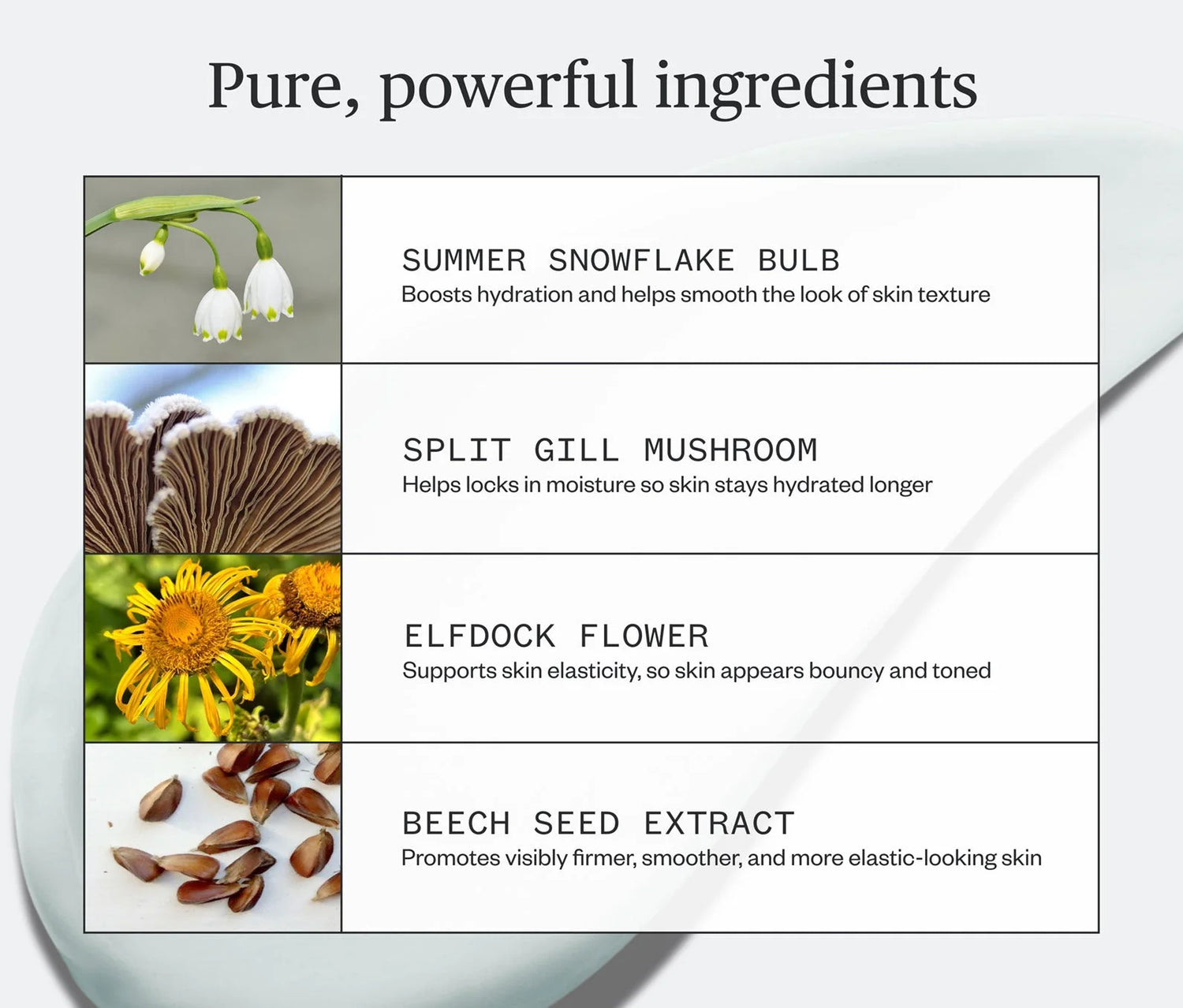 Pure, powerful ingredients

SUMMER SNOWFLAKE BULB
Boosts hydration and helps smooth the look of skin texture

SPLIT GILL MUSHROOM
Helps locks in moisture so skin stays hydrated longer

ELFDOCK FLOWER
Supports skin elasticity, so skin appears bouncy and toned

BEECH SEED EXTRACT
Promotes visibly firmer, smoother, and more elastic-looking skin